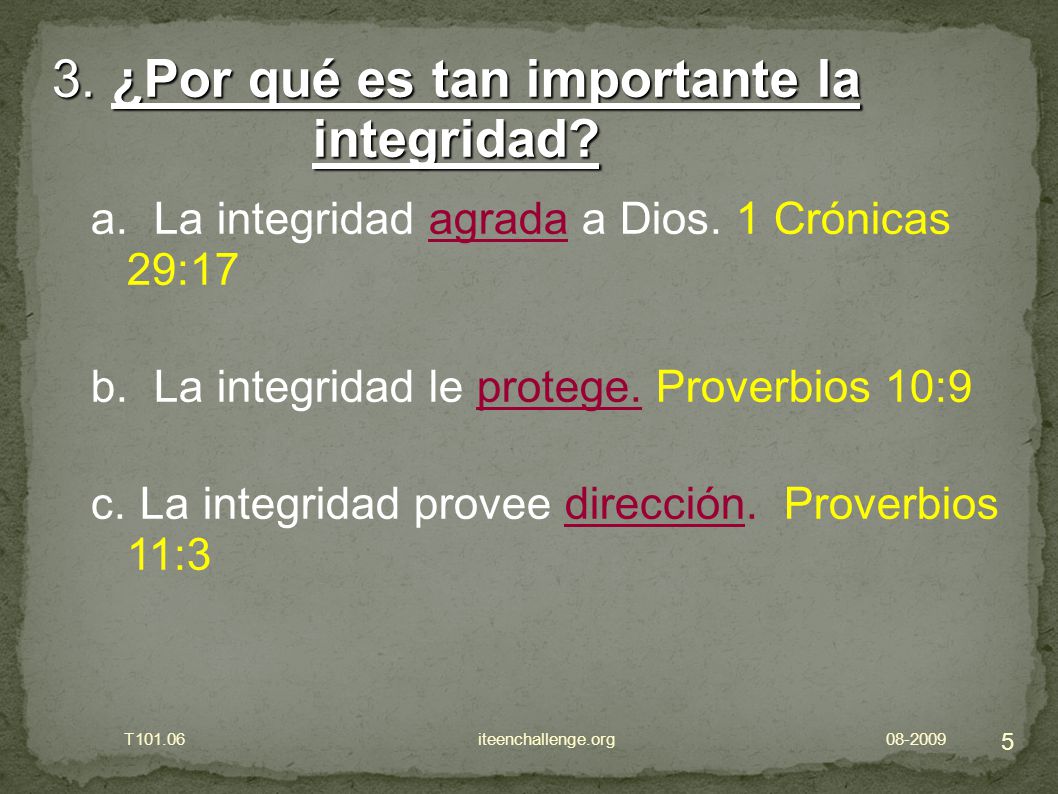 3. ¿Por qué es tan importante la integridad?

a. La integridad agrada a Dios. 1 Crónicas 29:17

b. La integridad le protege. Proverbios 10:9

c. La integridad provee dirección. Proverbios 11:3

T101.06

iteenchallenge.org

08-2009

5